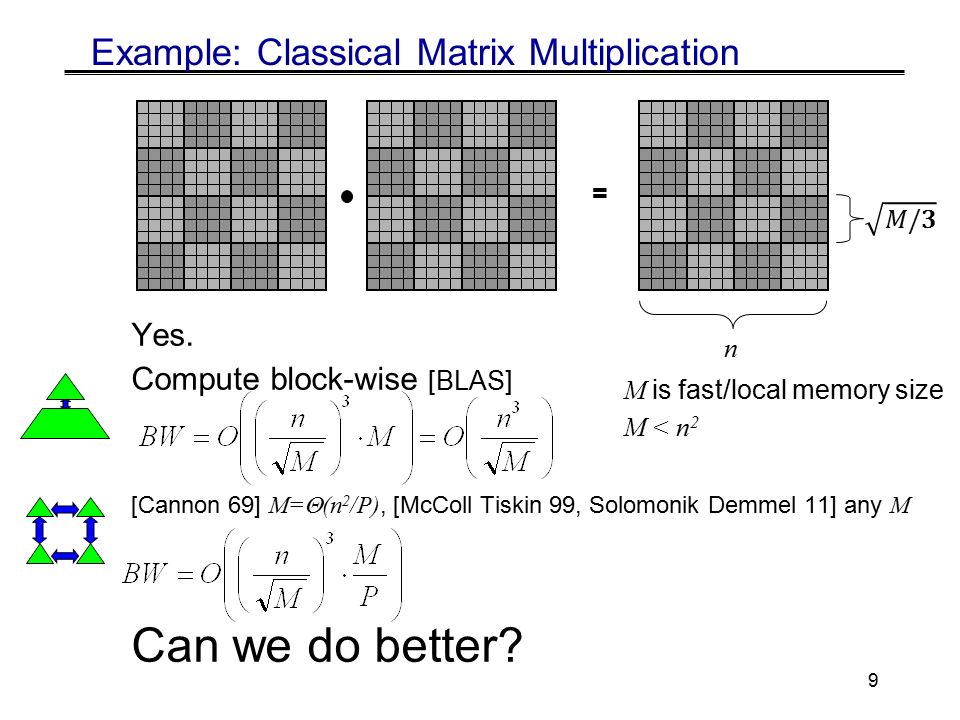 Example: Classical Matrix Multiplication

$\bullet$ =

$\sqrt{M/3}$

$n$

Yes.

Compute block-wise [BLAS]

$BW = O\left(\left(\frac{n}{\sqrt{M}}\right)^3 \cdot M\right) = O\left(\frac{n^3}{\sqrt{M}}\right)$

$M$ is fast/local memory size

$M < n^2$

[Cannon 69] $M=\Theta(n^2/P)$, [McColl Tiskin 99, Solomonik Demmel 11] any $M$

$BW = O\left(\left(\frac{n}{\sqrt{M}}\right)^3 \cdot \frac{M}{P}\right)$

Can we do better?

9